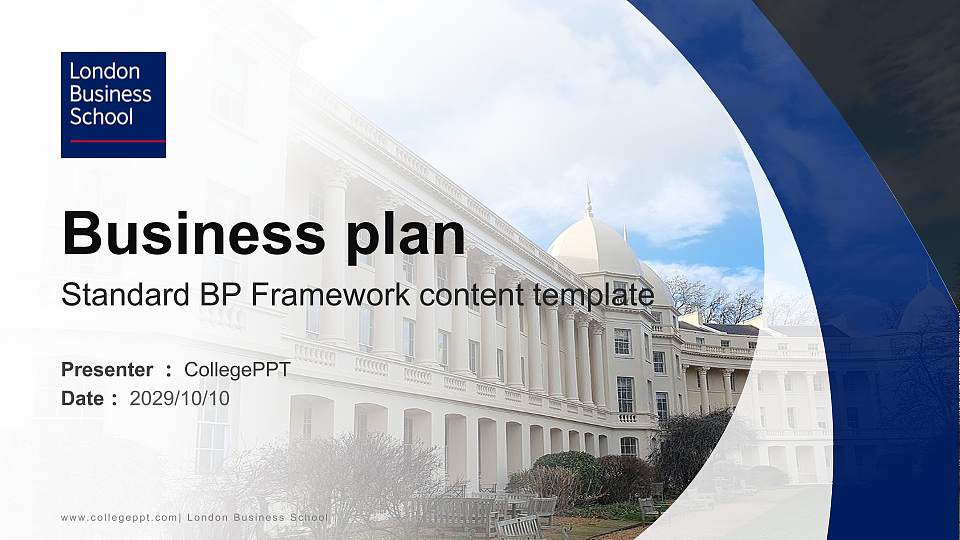 London Business School

Business plan

Standard BP Framework content template

Presenter : CollegePPT
Date : 2029/10/10

www.collegeppt.com| London Business School